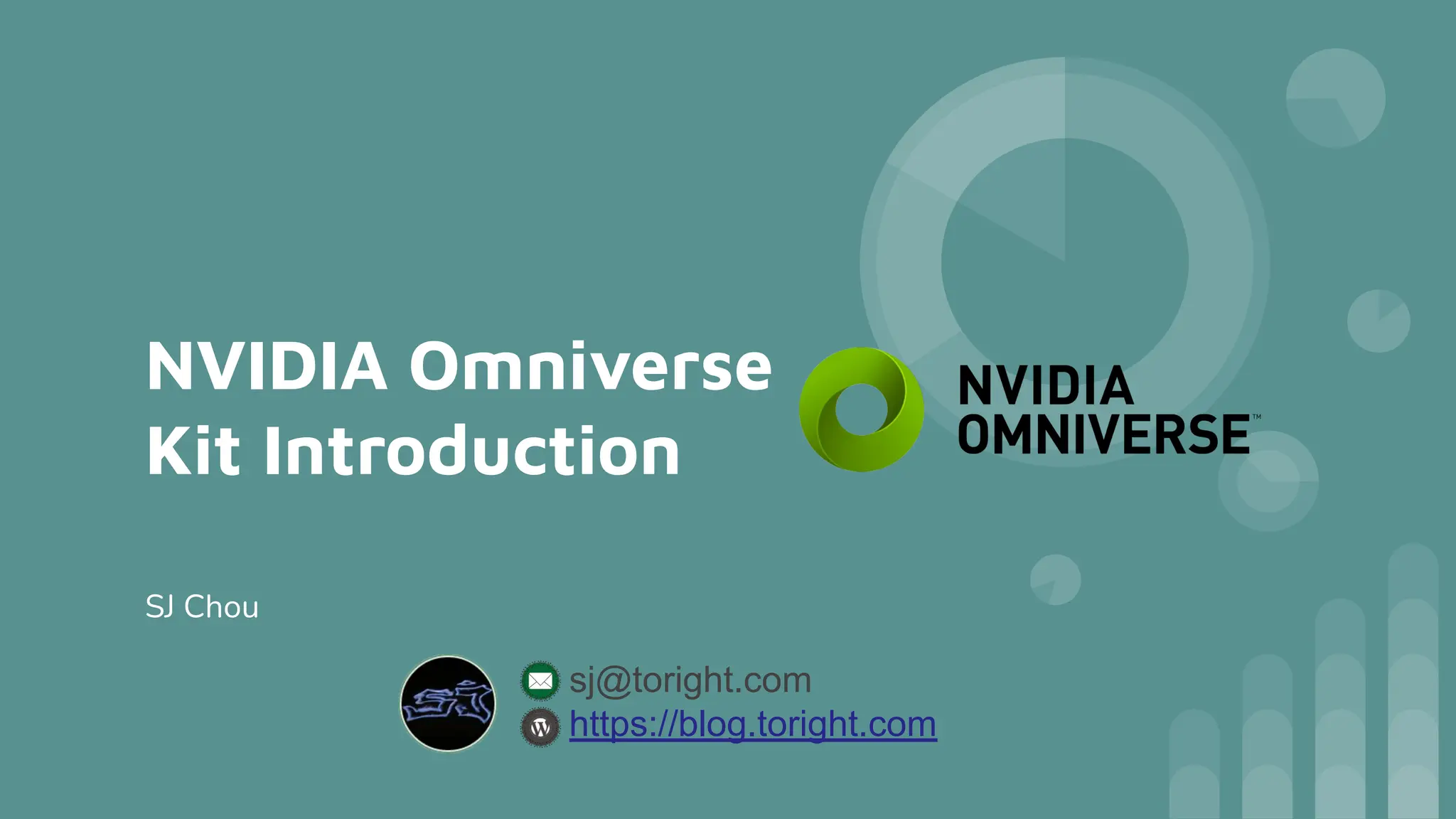 NVIDIA Omniverse Kit Introduction

NVIDIA OMNIVERSE™

SJ Chou

SJ

sj@toright.com
https://blog.toright.com